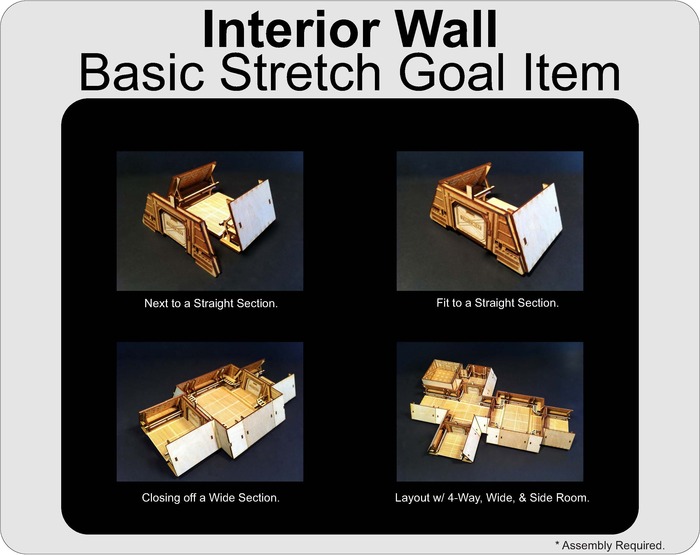 Interior Wall
Basic Stretch Goal Item

Next to a Straight Section.

Fit to a Straight Section.

Closing off a Wide Section.

Layout w/ 4-Way, Wide, & Side Room.

* Assembly Required.